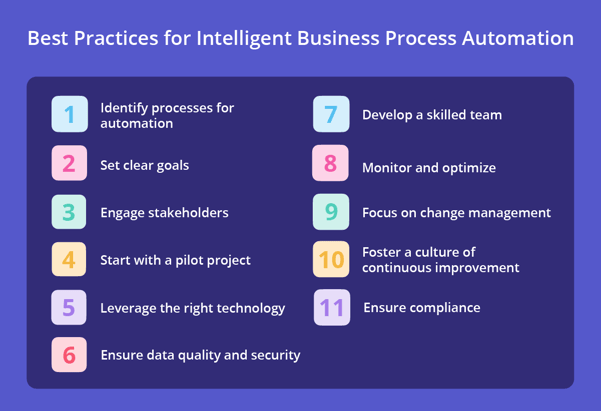 Best Practices for Intelligent Business Process Automation

1 Identify processes for automation

2 Set clear goals

3 Engage stakeholders

4 Start with a pilot project

5 Leverage the right technology

6 Ensure data quality and security

7 Develop a skilled team

8 Monitor and optimize

9 Focus on change management

10 Foster a culture of continuous improvement

11 Ensure compliance